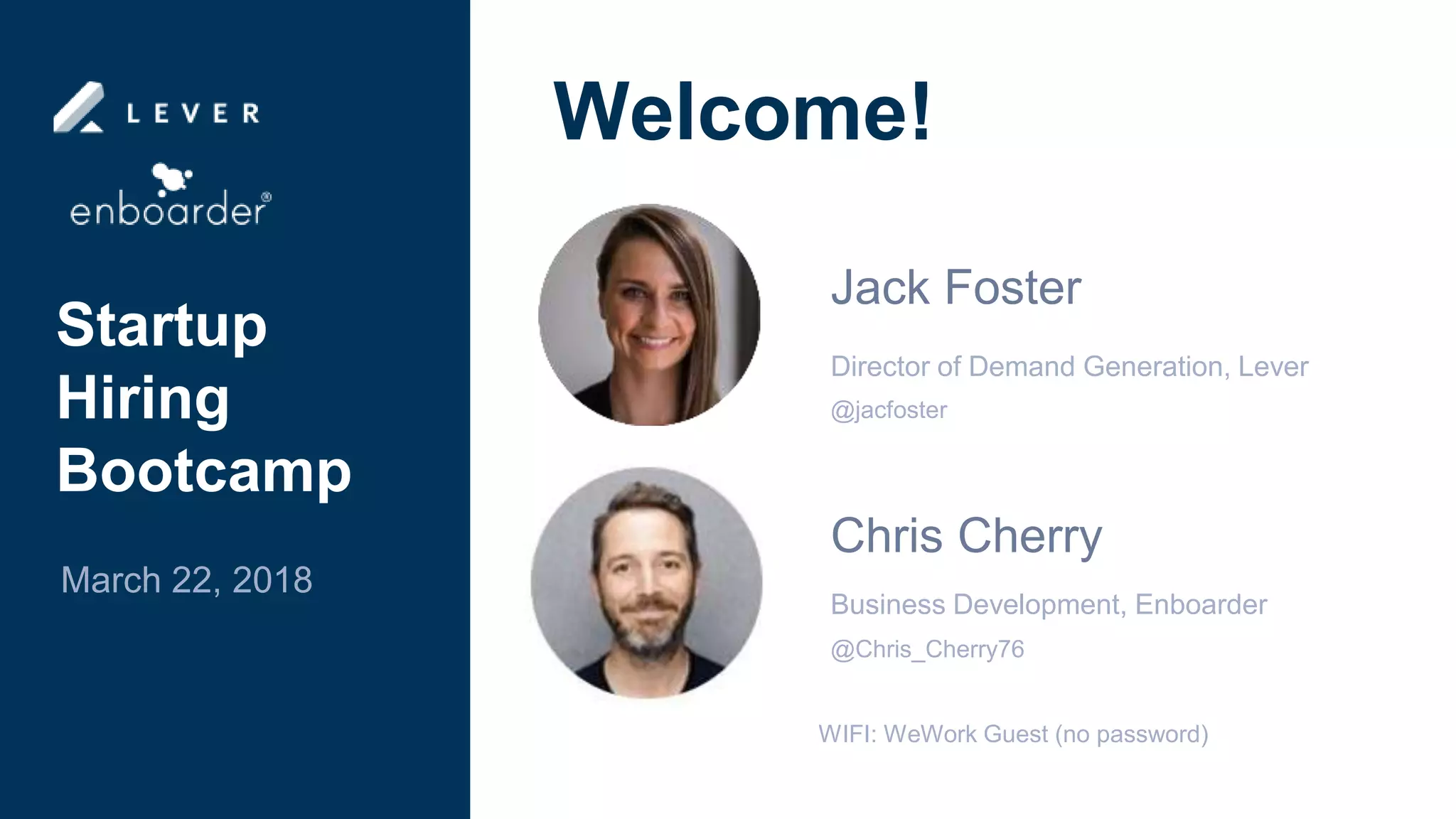 LEVER

enboarder®

Startup Hiring Bootcamp

March 22, 2018

Welcome!

Jack Foster

Director of Demand Generation, Lever

@jacfoster

Chris Cherry

Business Development, Enboarder

@Chris_Cherry76

WIFI: WeWork Guest (no password)